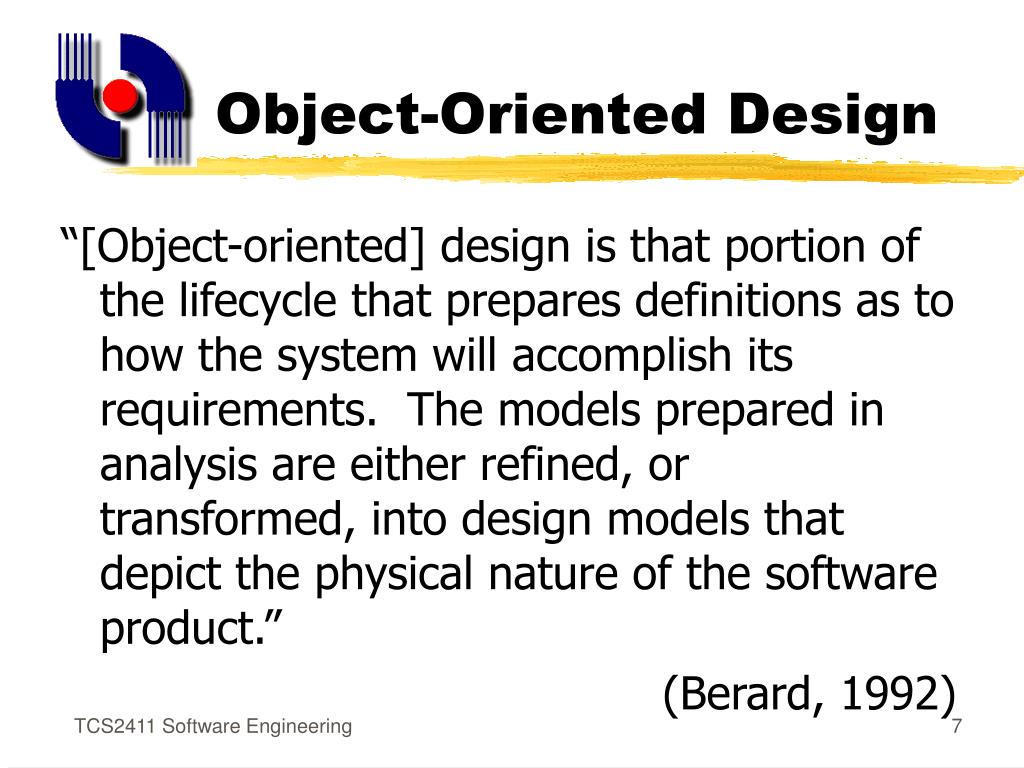 Object-Oriented Design

“[Object-oriented] design is that portion of the lifecycle that prepares definitions as to how the system will accomplish its requirements.  The models prepared in analysis are either refined, or transformed, into design models that depict the physical nature of the software product.”

(Berard, 1992)

TCS2411 Software Engineering

7